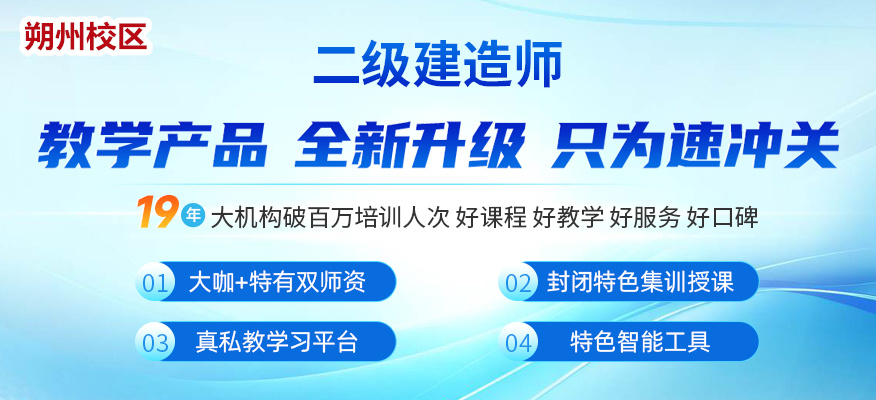 朔州校区

二级建造师

教学产品 全新升级 只为速冲关

19年 大机构破百万培训人次 好课程 好教学 好服务 好口碑

01 大咖+特有双师资

02 封闭特色集训授课

03 真私教学习平台

04 特色智能工具